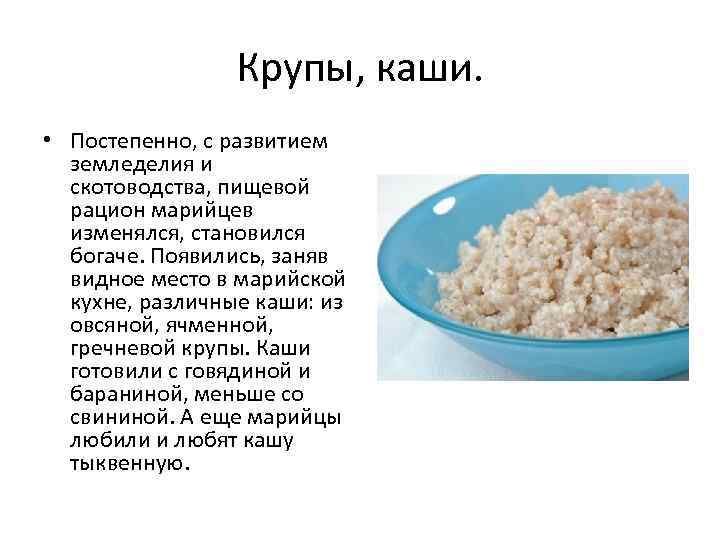 Крупы, каши.

• Постепенно, с развитием земледелия и скотоводства, пищевой рацион марийцев изменялся, становился богаче. Появились, заняв видное место в марийской кухне, различные каши: из овсяной, ячменной, гречневой крупы. Каши готовили с говядиной и бараниной, меньше со свининой. А еще марийцы любили и любят кашу тыквенную.